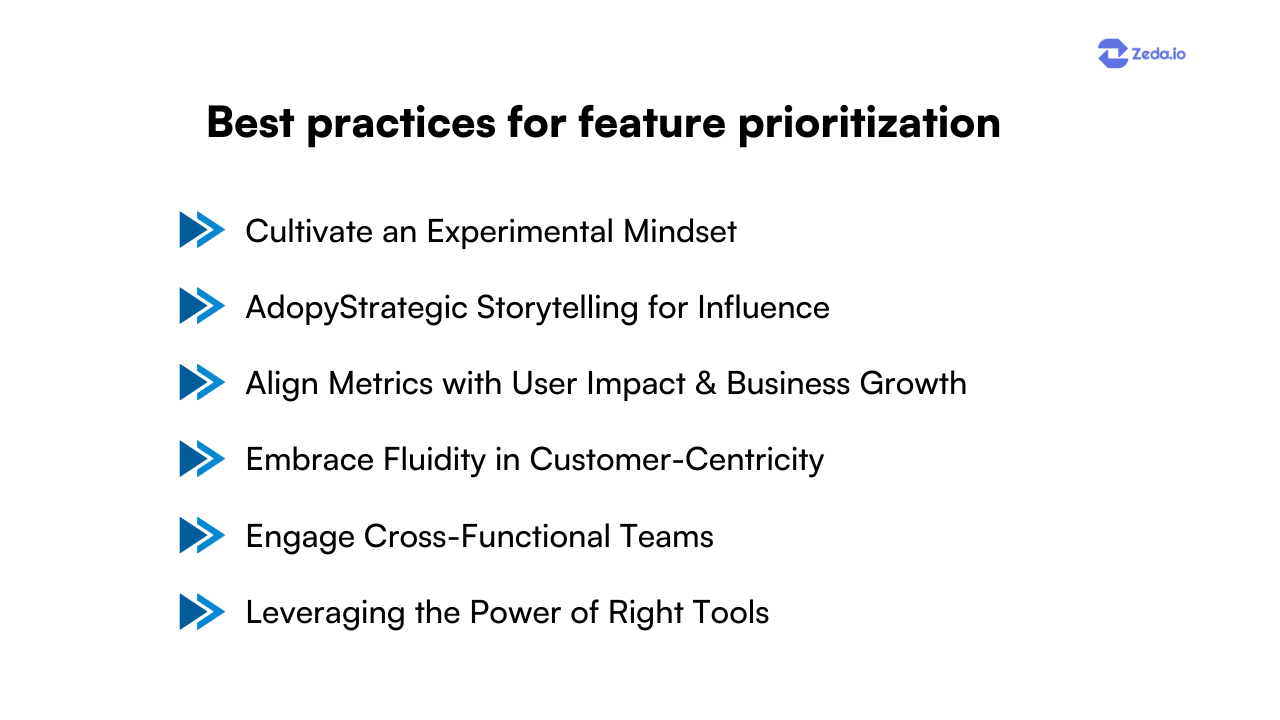 Zeda.io

Best practices for feature prioritization

Cultivate an Experimental Mindset

AdopyStrategic Storytelling for Influence

Align Metrics with User Impact & Business Growth

Embrace Fluidity in Customer-Centricity

Engage Cross-Functional Teams

Leveraging the Power of Right Tools